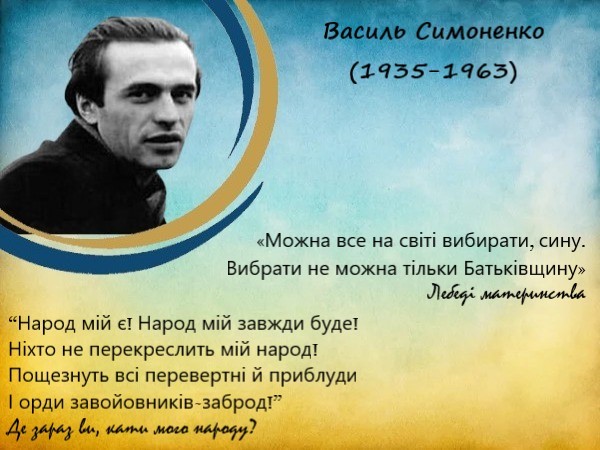 Василь Симоненко
(1935-1963)

«Можна все на світі вибирати, сину.
Вибрати не можна тільки Батьківщину»
Лебеді материнства

“Народ мій є! Народ мій завжди буде!
Ніхто не перекреслить мій народ!
Пощезнуть всі перевертні й приблуди
І орди завойовників-заброд!”
Де зараз ви, кати мого народу?